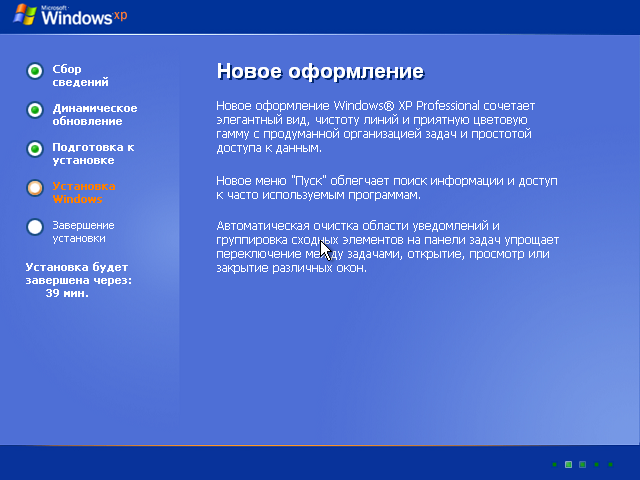 Microsoft Windows xp

Сбор сведений

Динамическое обновление

Подготовка к установке

Установка Windows

Завершение установки

Установка будет завершена через: 39 мин.

Новое оформление

Новое оформление Windows® XP Professional сочетает элегантный вид, чистоту линий и приятную цветовую гамму с продуманной организацией задач и простотой доступа к данным.

Новое меню "Пуск" облегчает поиск информации и доступ к часто используемым программам.

Автоматическая очистка области уведомлений и группировка сходных элементов на панели задач упрощает переключение между задачами, открытие, просмотр или закрытие различных окон.